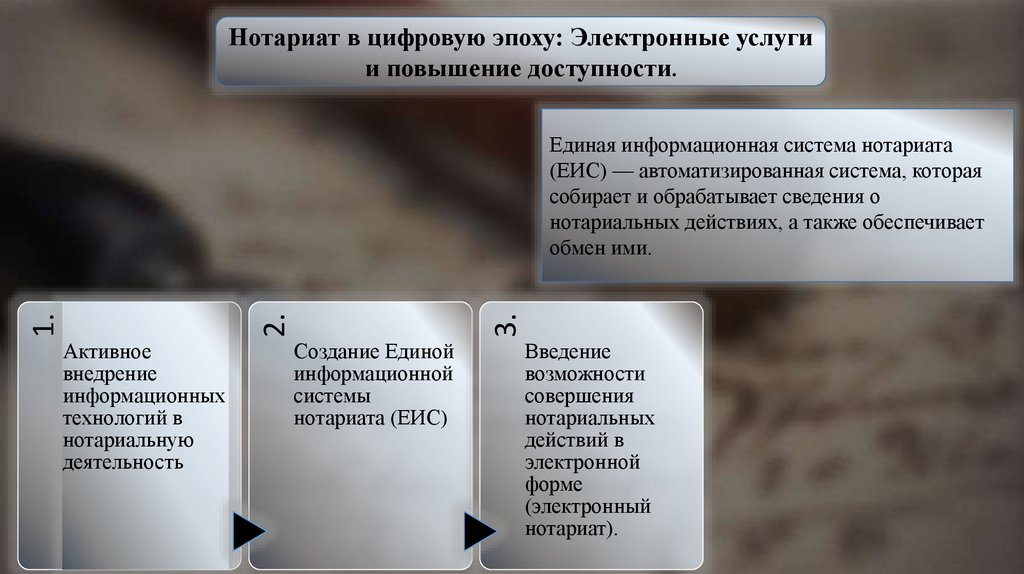 Нотариат в цифровую эпоху: Электронные услуги и повышение доступности.

Единая информационная система нотариата (ЕИС) — автоматизированная система, которая собирает и обрабатывает сведения о нотариальных действиях, а также обеспечивает обмен ими.

1.

Активное внедрение информационных технологий в нотариальную деятельность

2.

Создание Единой информационной системы нотариата (ЕИС)

3.

Введение возможности совершения нотариальных действий в электронной форме (электронный нотариат).